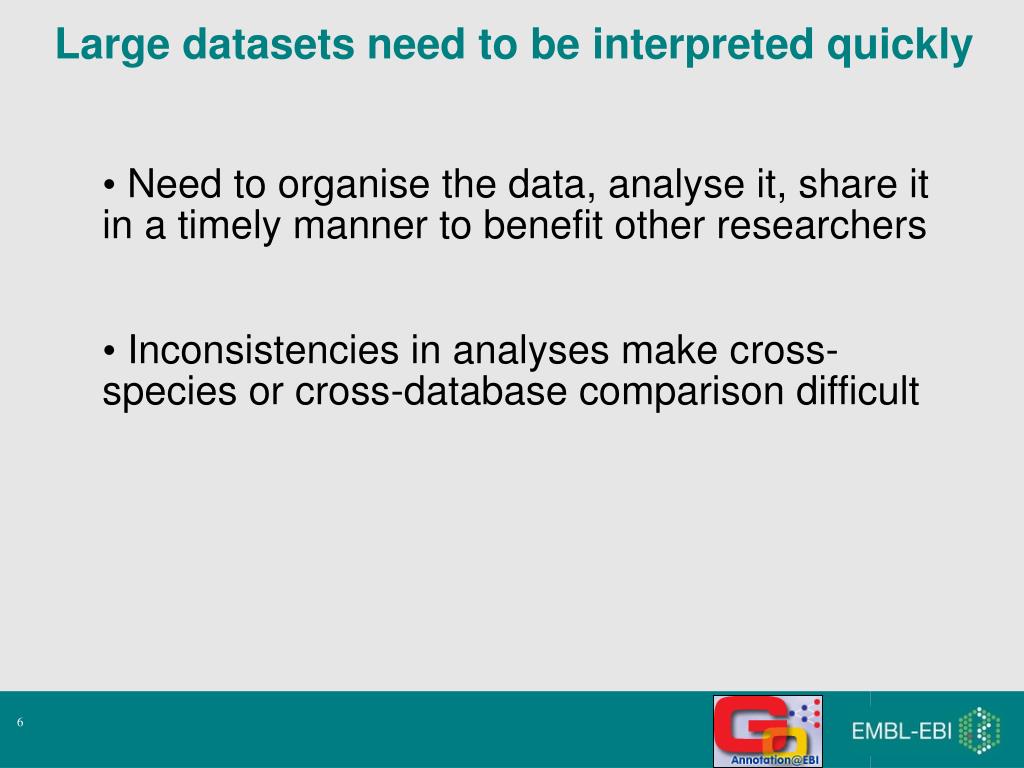 Large datasets need to be interpreted quickly

• Need to organise the data, analyse it, share it in a timely manner to benefit other researchers

• Inconsistencies in analyses make cross-species or cross-database comparison difficult

6

GO Annotation@EBI

EMBL-EBI